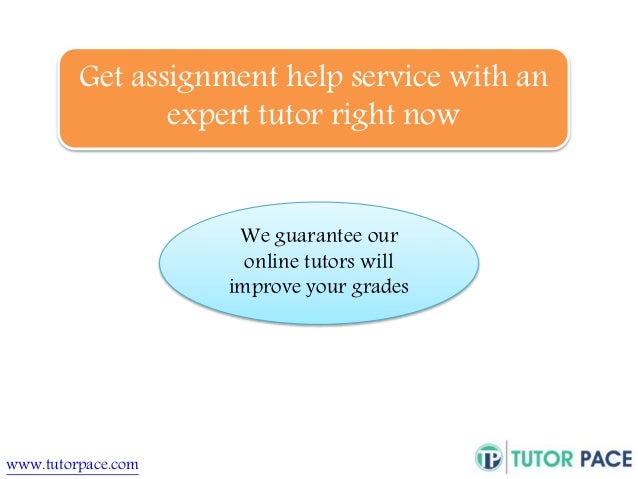 Get assignment help service with an expert tutor right now

We guarantee our online tutors will improve your grades

www.tutorpace.com

TP TUTOR PACE